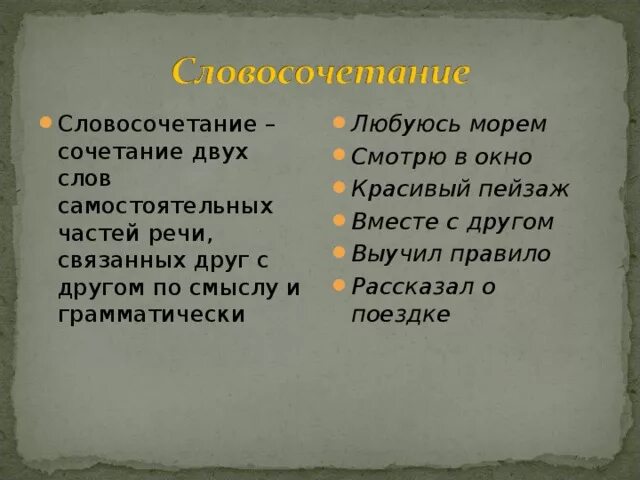 Словосочетание

Словосочетание – сочетание двух слов самостоятельных частей речи, связанных друг с другом по смыслу и грамматически

Любуюсь морем
Смотрю в окно
Красивый пейзаж
Вместе с другом
Выучил правило
Рассказал о поездке